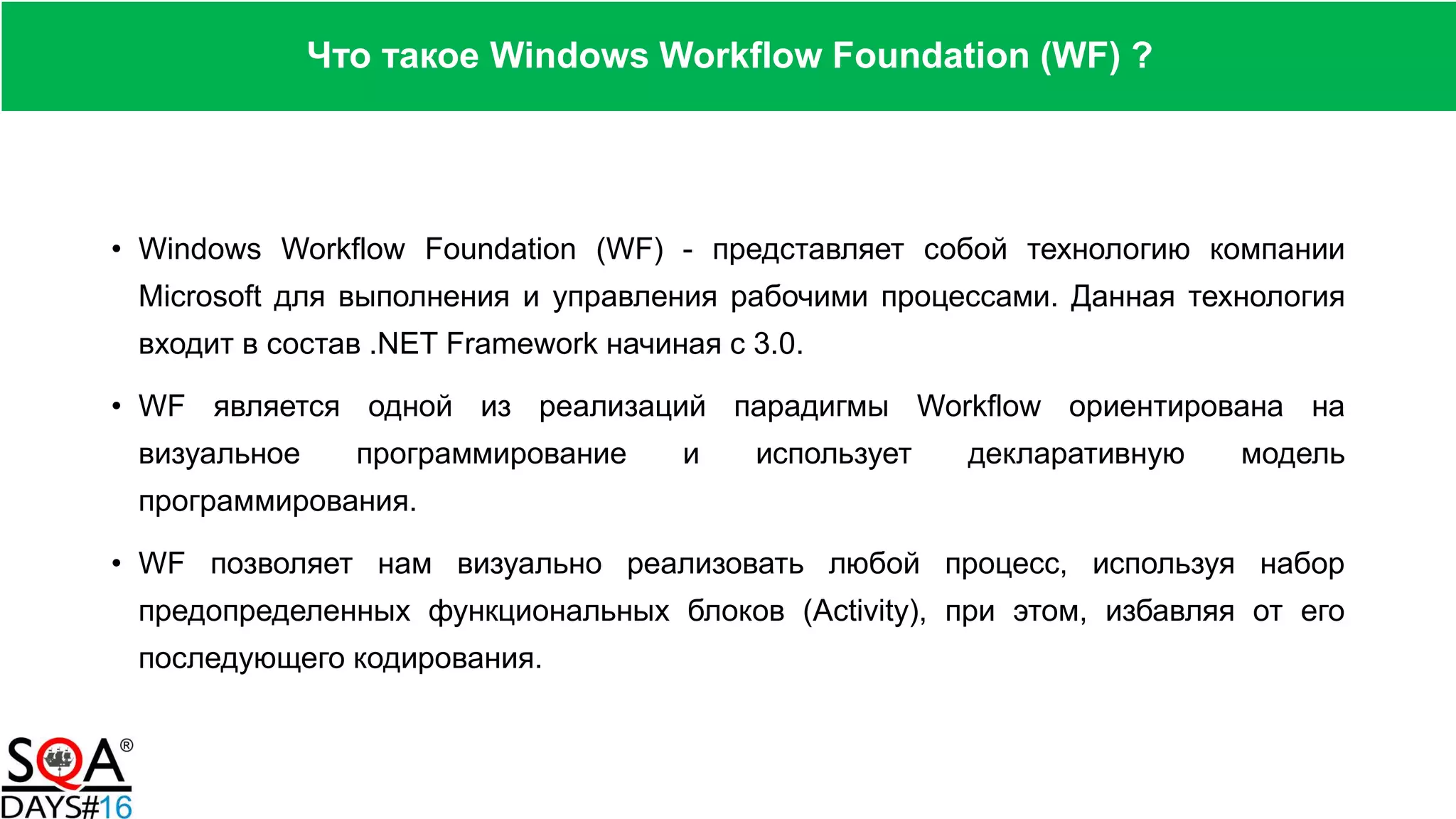 Что такое Windows Workflow Foundation (WF) ?

• Windows Workflow Foundation (WF) - представляет собой технологию компании Microsoft для выполнения и управления рабочими процессами. Данная технология входит в состав .NET Framework начиная с 3.0.

• WF является одной из реализаций парадигмы Workflow ориентирована на визуальное программирование и использует декларативную модель программирования.

• WF позволяет нам визуально реализовать любой процесс, используя набор предопределенных функциональных блоков (Activity), при этом, избавляя от его последующего кодирования.

SQA®
DAYS#16